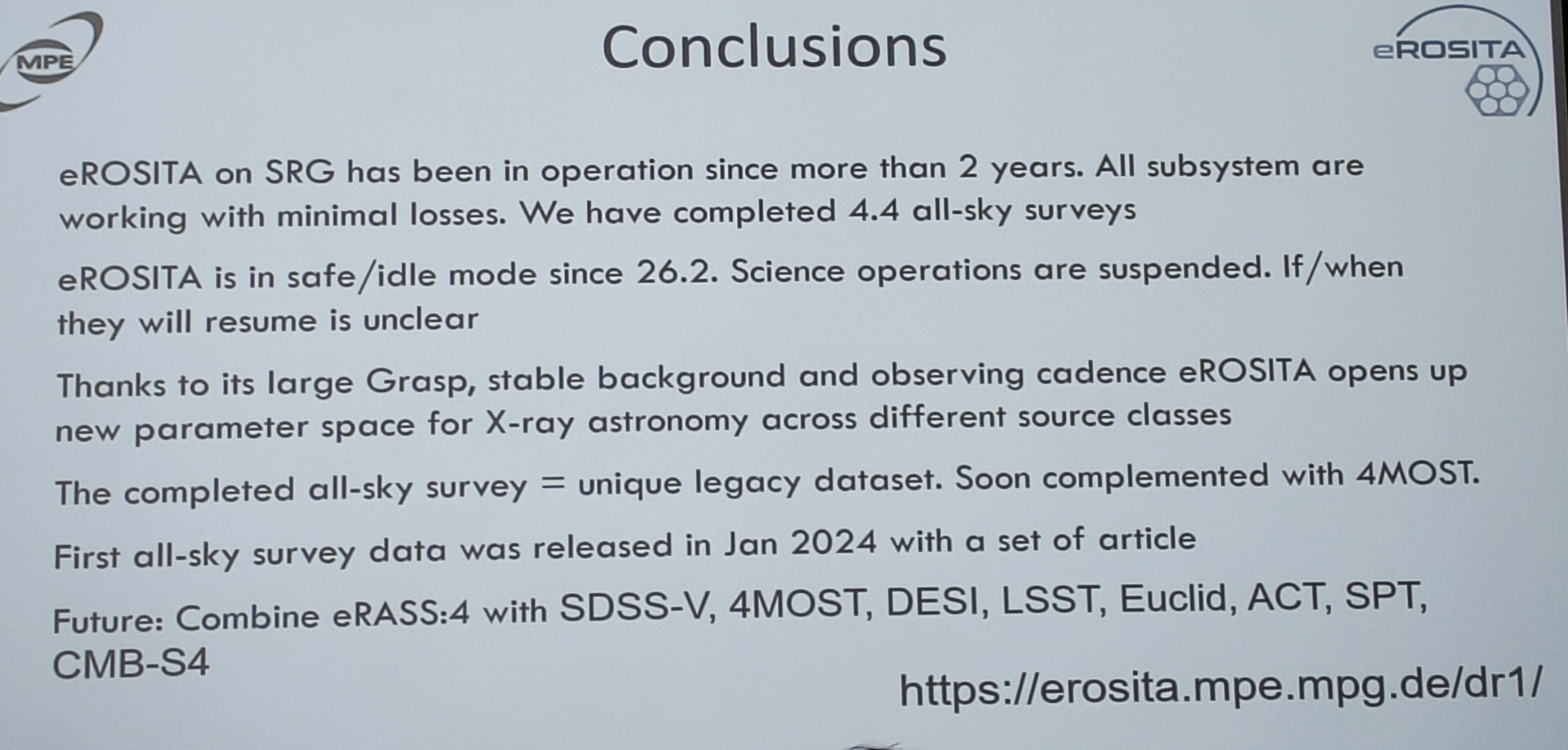 MPE

Conclusions

eROSITA

eROSITA on SRG has been in operation since more than 2 years. All subsystem are working with minimal losses. We have completed 4.4 all-sky surveys

eROSITA is in safe/idle mode since 26.2. Science operations are suspended. If/when they will resume is unclear

Thanks to its large Grasp, stable background and observing cadence eROSITA opens up new parameter space for X-ray astronomy across different source classes

The completed all-sky survey = unique legacy dataset. Soon complemented with 4MOST.

First all-sky survey data was released in Jan 2024 with a set of article

Future: Combine eRASS:4 with SDSS-V, 4MOST, DESI, LSST, Euclid, ACT, SPT, CMB-S4

https://erosita.mpe.mpg.de/dr1/